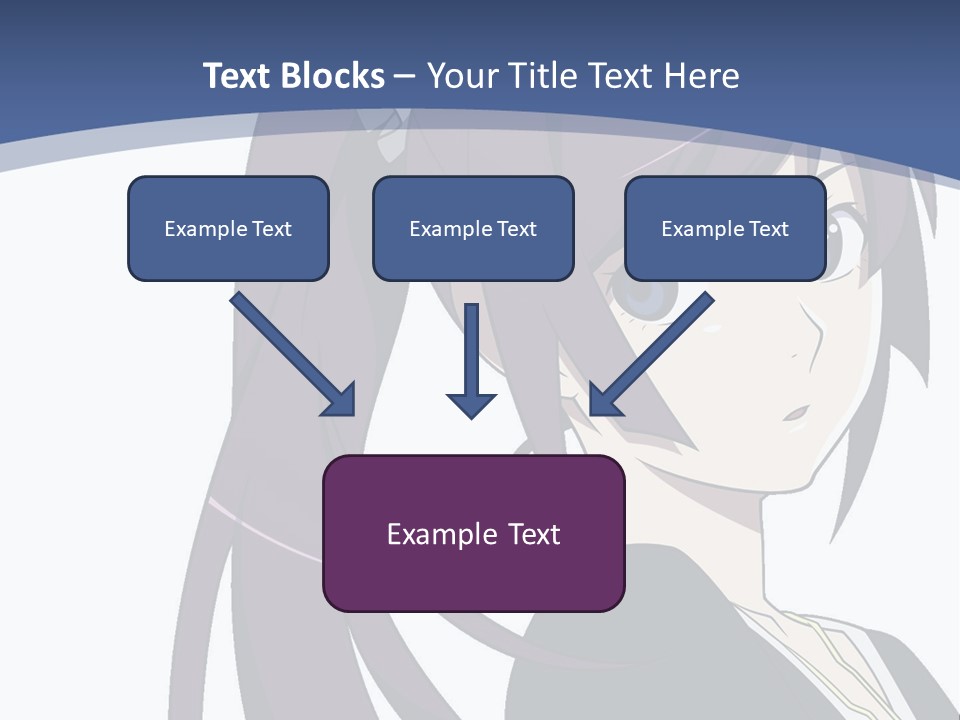 Text Blocks – Your Title Text Here

Example Text

Example Text

Example Text

Example Text